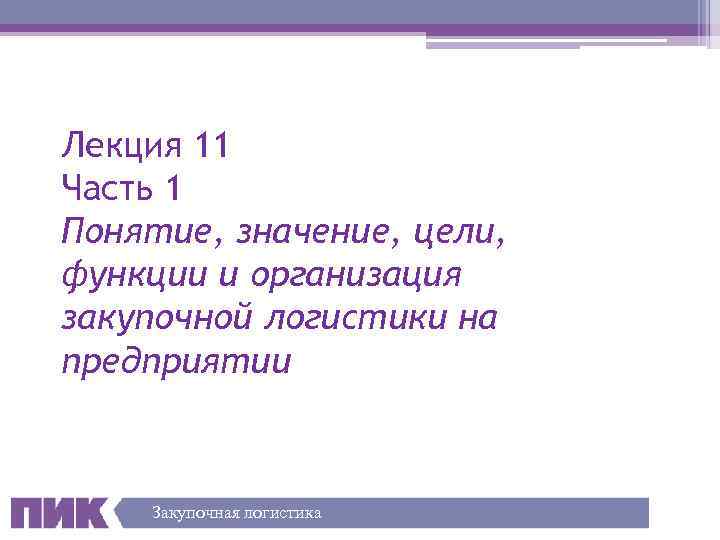 Лекция 11
Часть 1
Понятие, значение, цели, функции и организация закупочной логистики на предприятии

ПИК Закупочная логистика